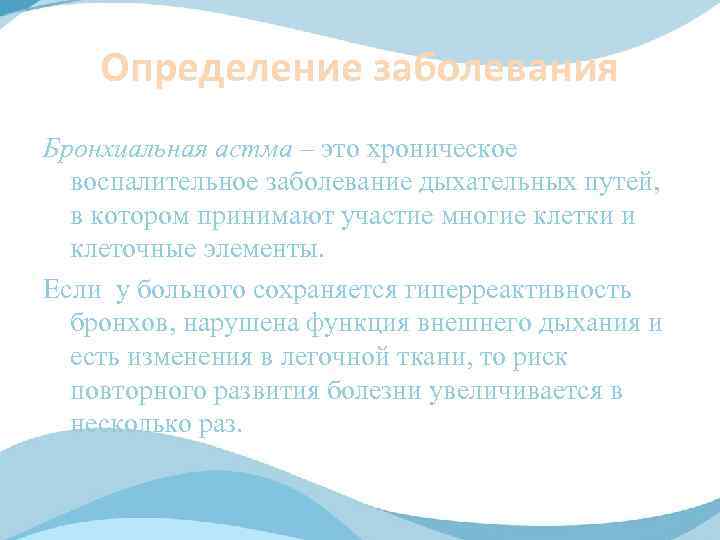 Определение заболевания

Бронхиальная астма – это хроническое воспалительное заболевание дыхательных путей, в котором принимают участие многие клетки и клеточные элементы.

Если  у больного сохраняется гиперреактивность бронхов, нарушена функция внешнего дыхания и есть изменения в легочной ткани, то риск повторного развития болезни увеличивается в несколько раз.